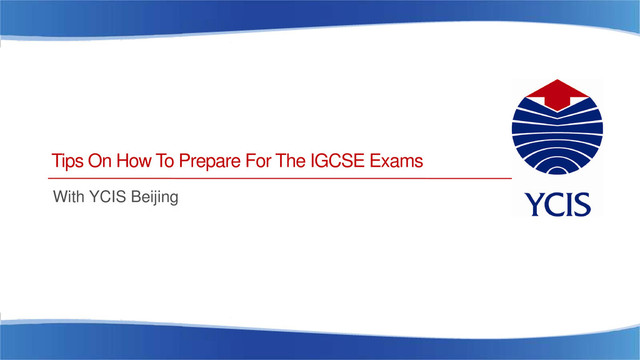 Tips On How To Prepare For The IGCSE Exams

With YCIS Beijing

YCIS